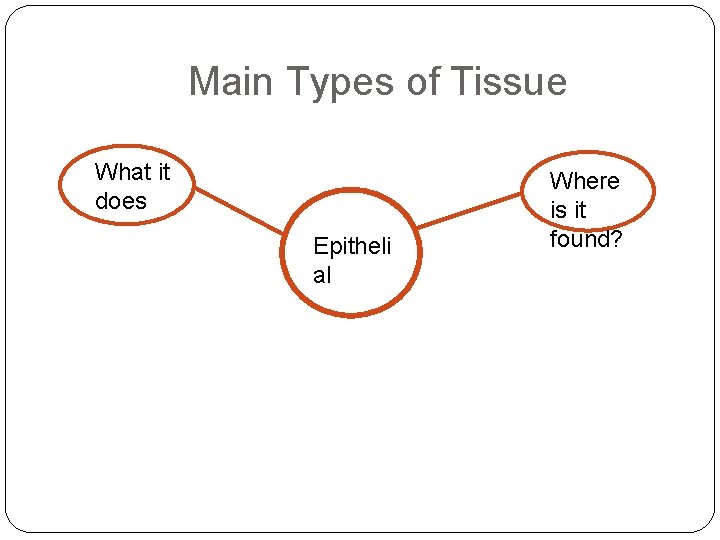 Main Types of Tissue

What it does

Epitheli al

Where is it found?